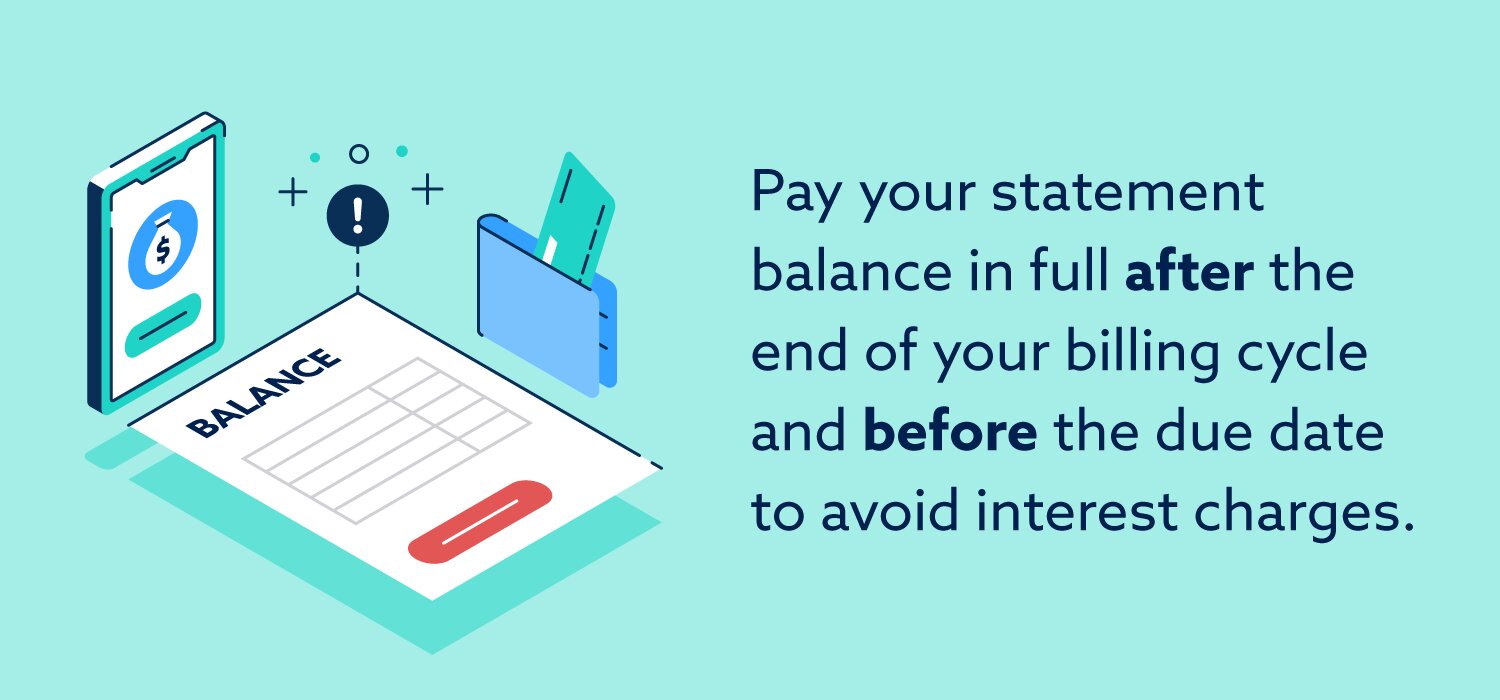 $
!
BALANCE

Pay your statement balance in full after the end of your billing cycle and before the due date to avoid interest charges.